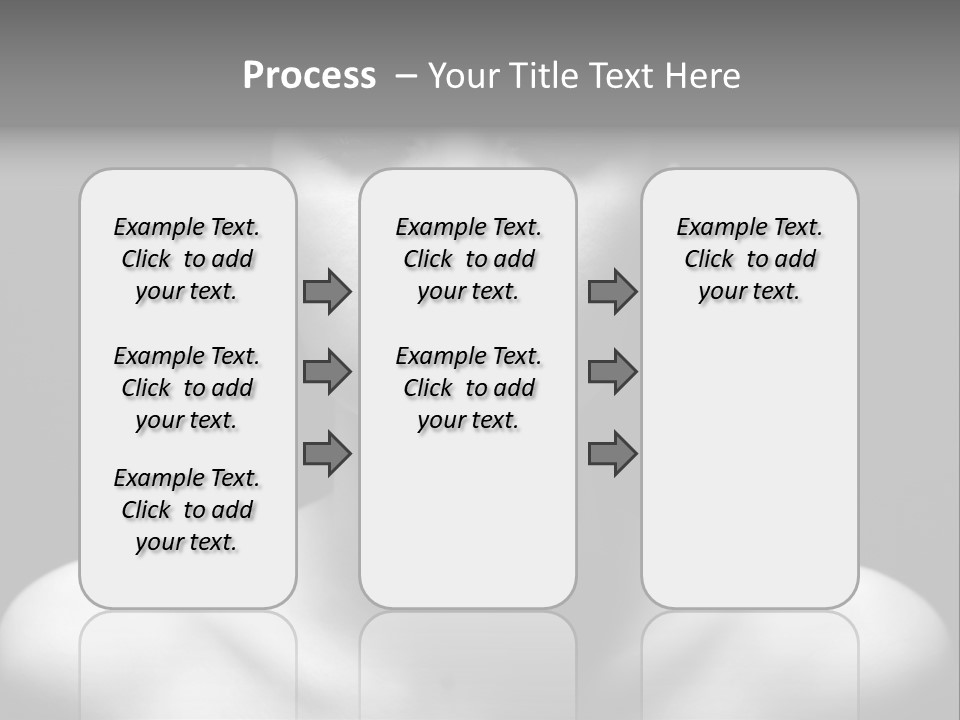 Process – Your Title Text Here

Example Text. Click to add your text.

Example Text. Click to add your text.

Example Text. Click to add your text.

Example Text. Click to add your text.

Example Text. Click to add your text.

Example Text. Click to add your text.